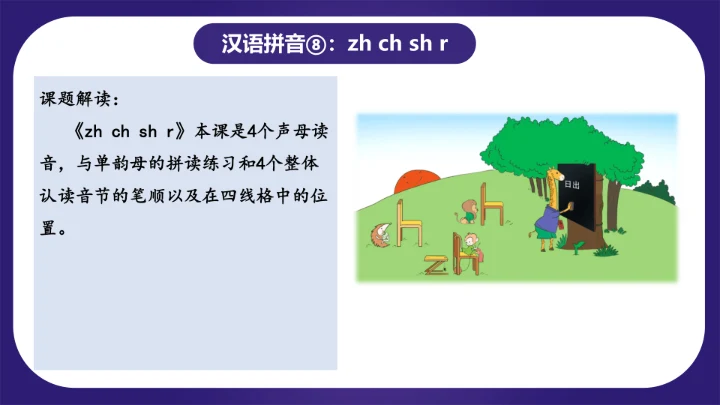 汉语拼音⑧：zh ch sh r

课题解读：

《zh ch sh r》本课是4个声母读音，与单韵母的拼读练习和4个整体认读音节的笔顺以及在四线格中的位置。

日出